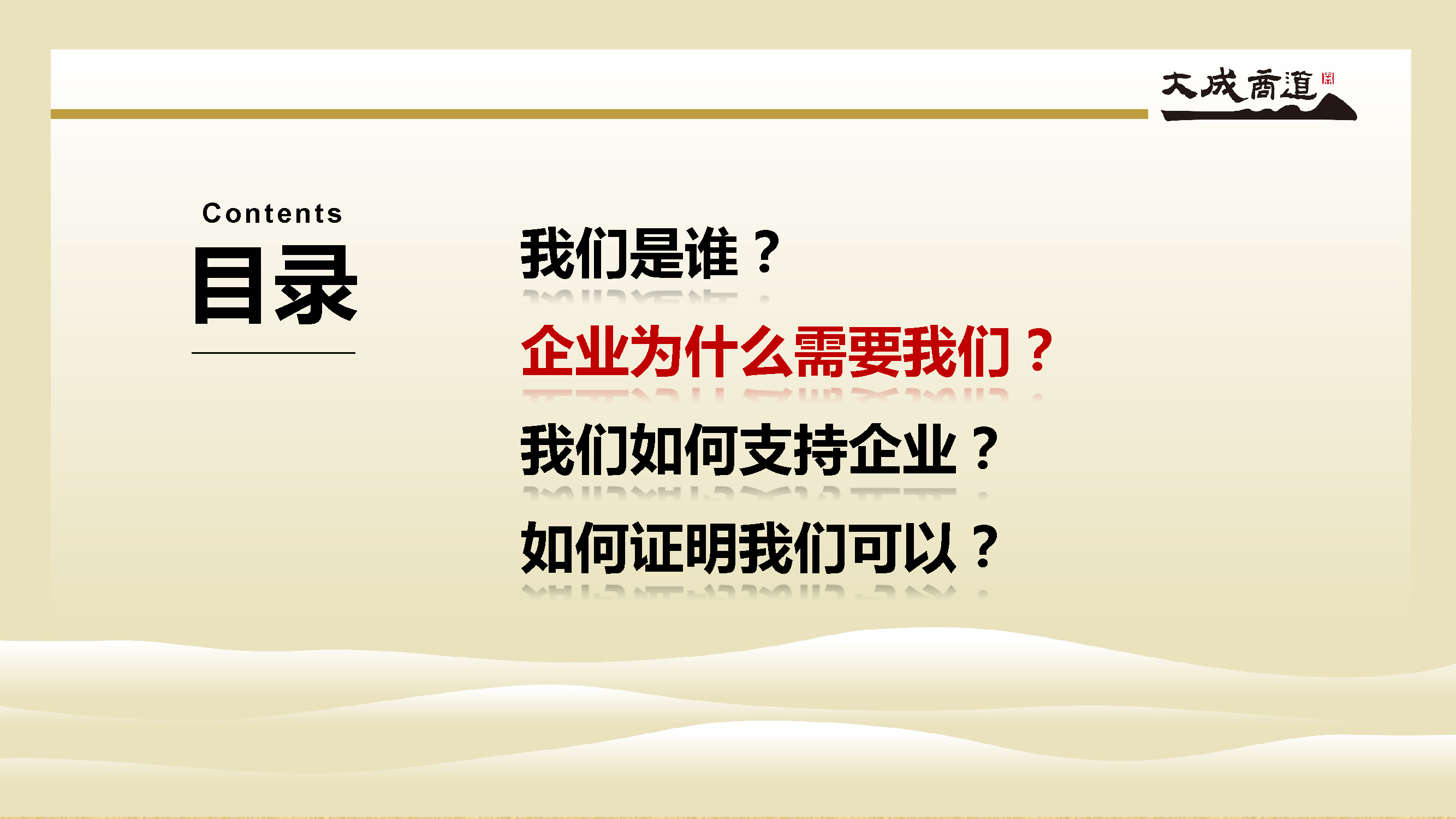 大成商道

Contents
目录

我们是谁？

企业为什么需要我们？

我们如何支持企业？

如何证明我们可以？